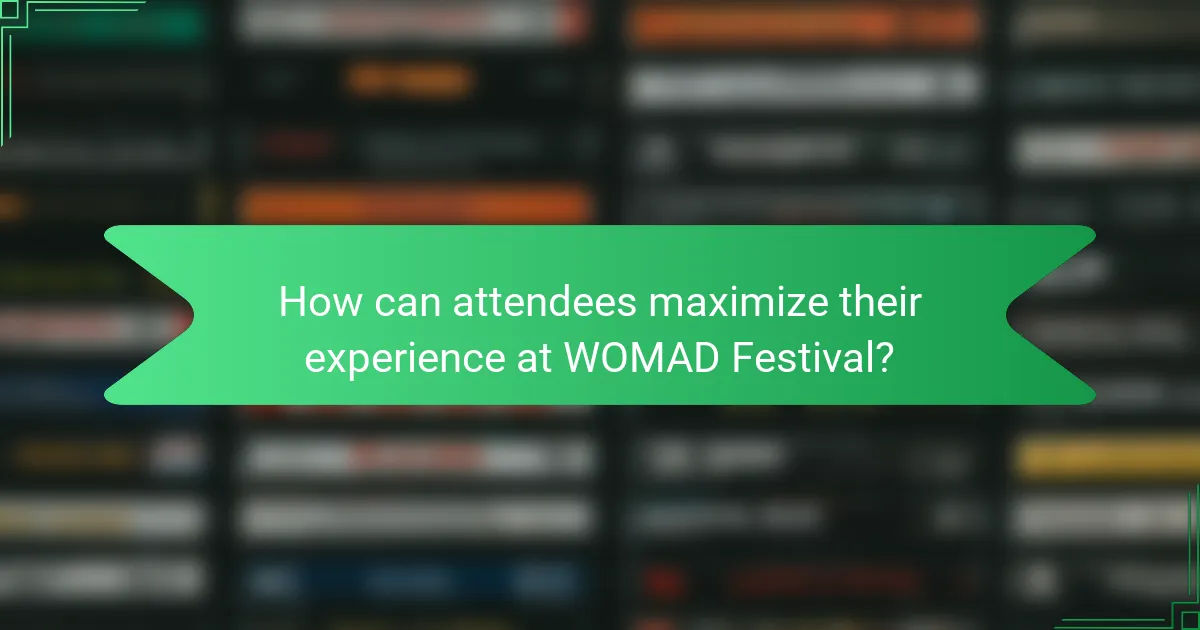 How can attendees maximize their experience at WOMAD Festival?